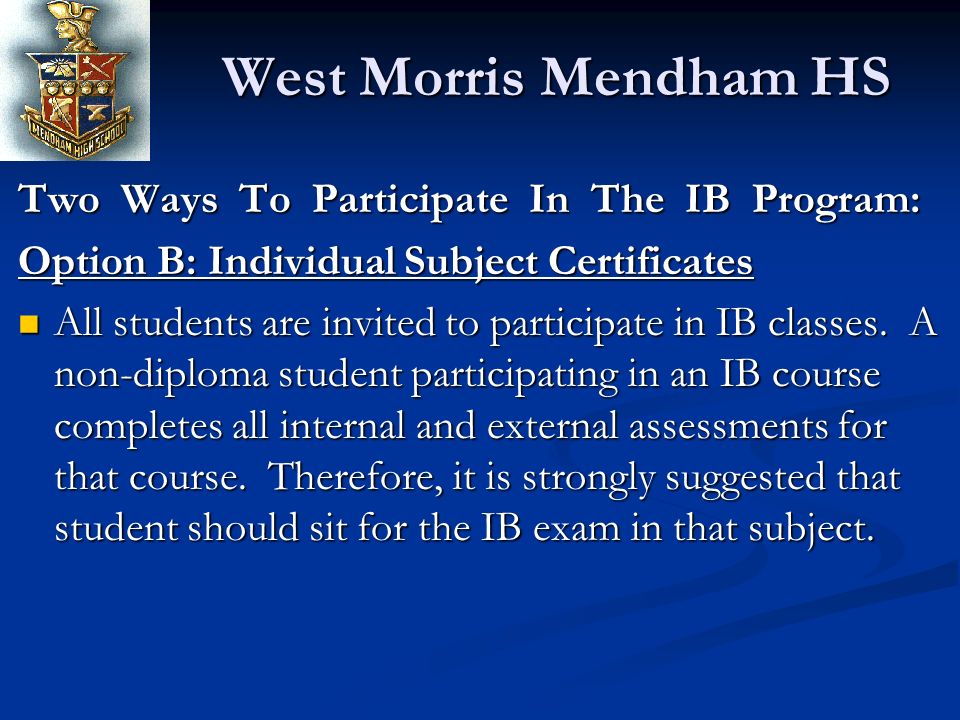 MENDHAM HIGH SCHOOL

West Morris Mendham HS

Two Ways To Participate In The IB Program:

Option B: Individual Subject Certificates

All students are invited to participate in IB classes. A non-diploma student participating in an IB course completes all internal and external assessments for that course. Therefore, it is strongly suggested that student should sit for the IB exam in that subject.